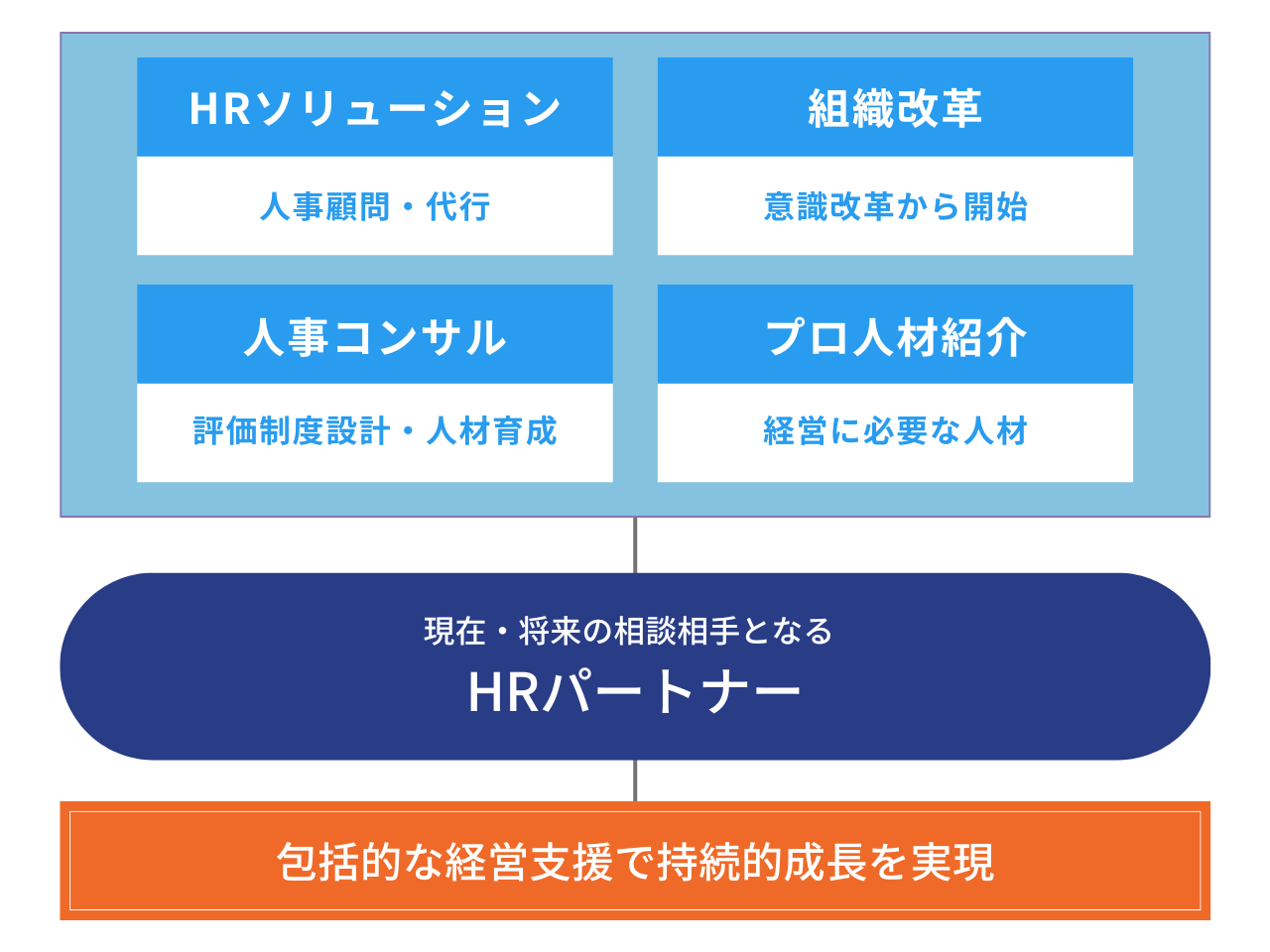 HRソリューション

人事顧問・代行

組織改革

意識改革から開始

人事コンサル

評価制度設計・人材育成

プロ人材紹介

経営に必要な人材

現在・将来の相談相手となる
HRパートナー

包括的な経営支援で持続的成長を実現